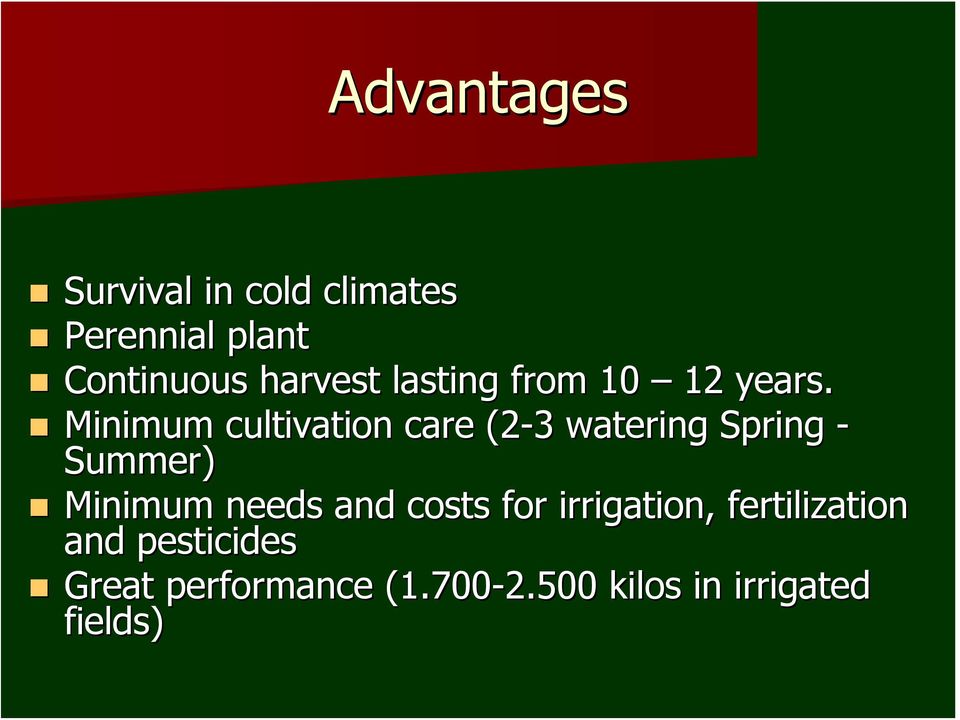 Advantages

- Survival in cold climates
- Perennial plant
- Continuous harvest lasting from 10 – 12 years.
- Minimum cultivation care (2-3 watering Spring - Summer)
- Minimum needs and costs for irrigation, fertilization and pesticides
- Great performance (1.700-2.500 kilos in irrigated fields)